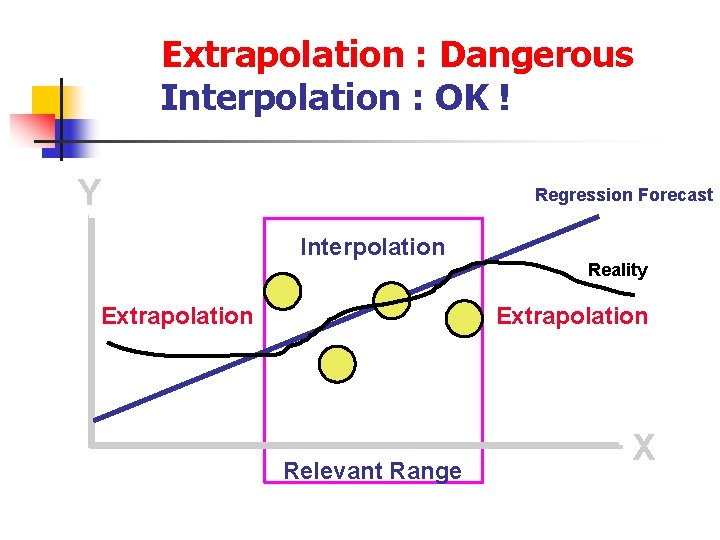 Extrapolation : Dangerous
Interpolation : OK !

Y

Regression Forecast

Interpolation

Reality

Extrapolation

Extrapolation

X

Relevant Range